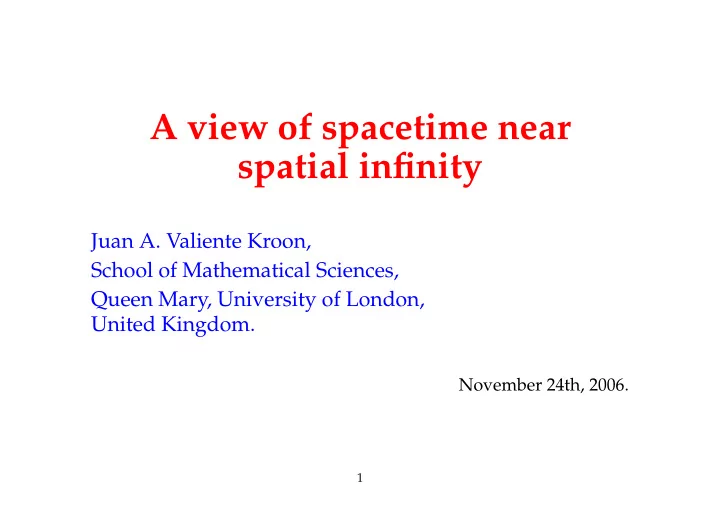 A view of spacetime near spatial infinity

Juan A. Valiente Kroon,
School of Mathematical Sciences,
Queen Mary, University of London,
United Kingdom.

November 24th, 2006.

1